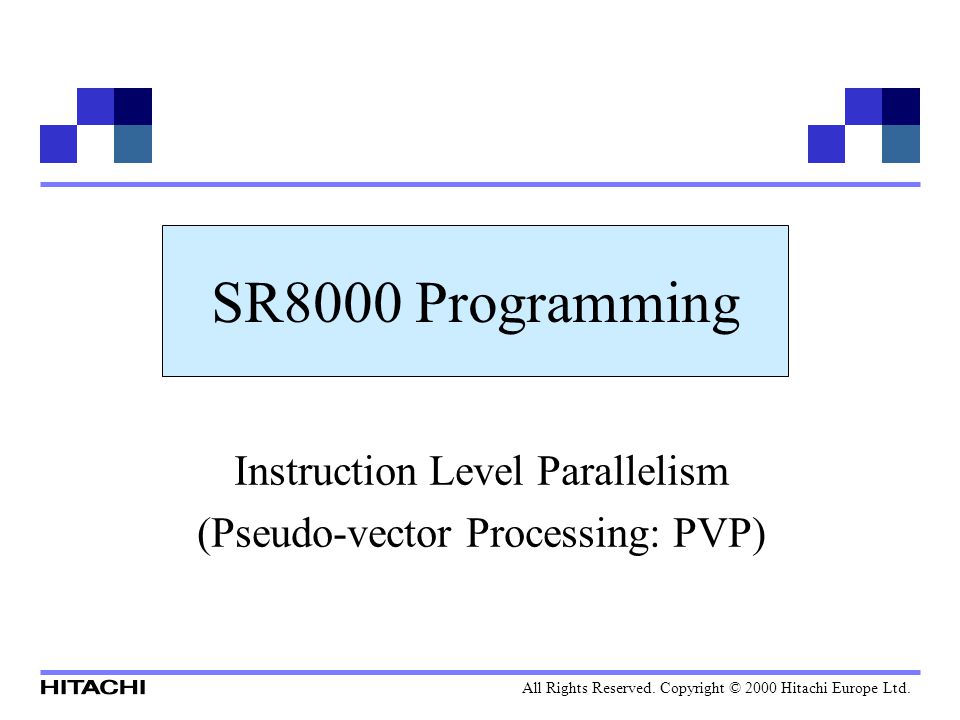 SR8000 Programming

Instruction Level Parallelism
(Pseudo-vector Processing: PVP)

HITACHI

All Rights Reserved. Copyright © 2000 Hitachi Europe Ltd.